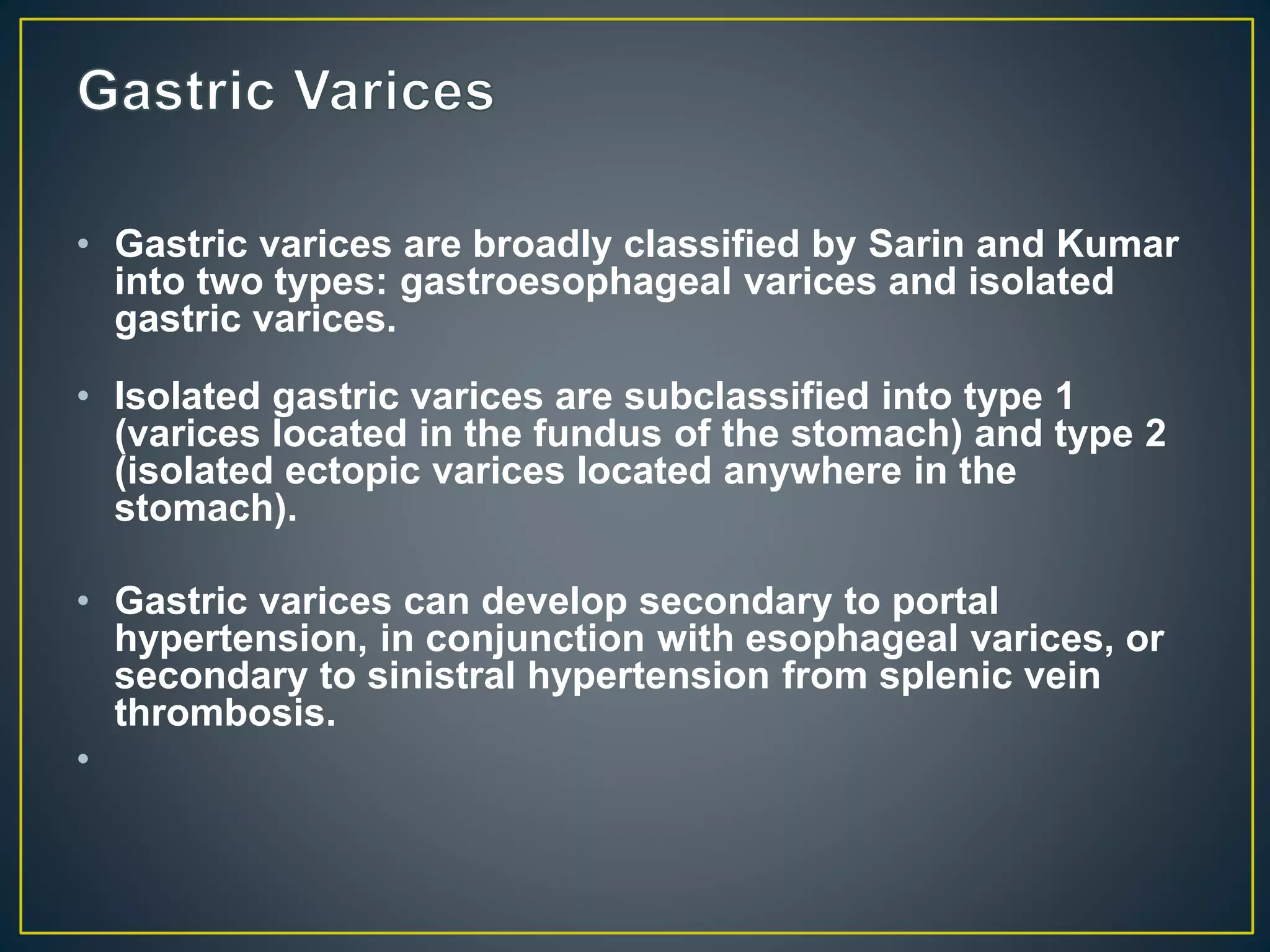 Gastric Varices

• Gastric varices are broadly classified by Sarin and Kumar into two types: gastroesophageal varices and isolated gastric varices.

• Isolated gastric varices are subclassified into type 1 (varices located in the fundus of the stomach) and type 2 (isolated ectopic varices located anywhere in the stomach).

• Gastric varices can develop secondary to portal hypertension, in conjunction with esophageal varices, or secondary to sinistral hypertension from splenic vein thrombosis.

•